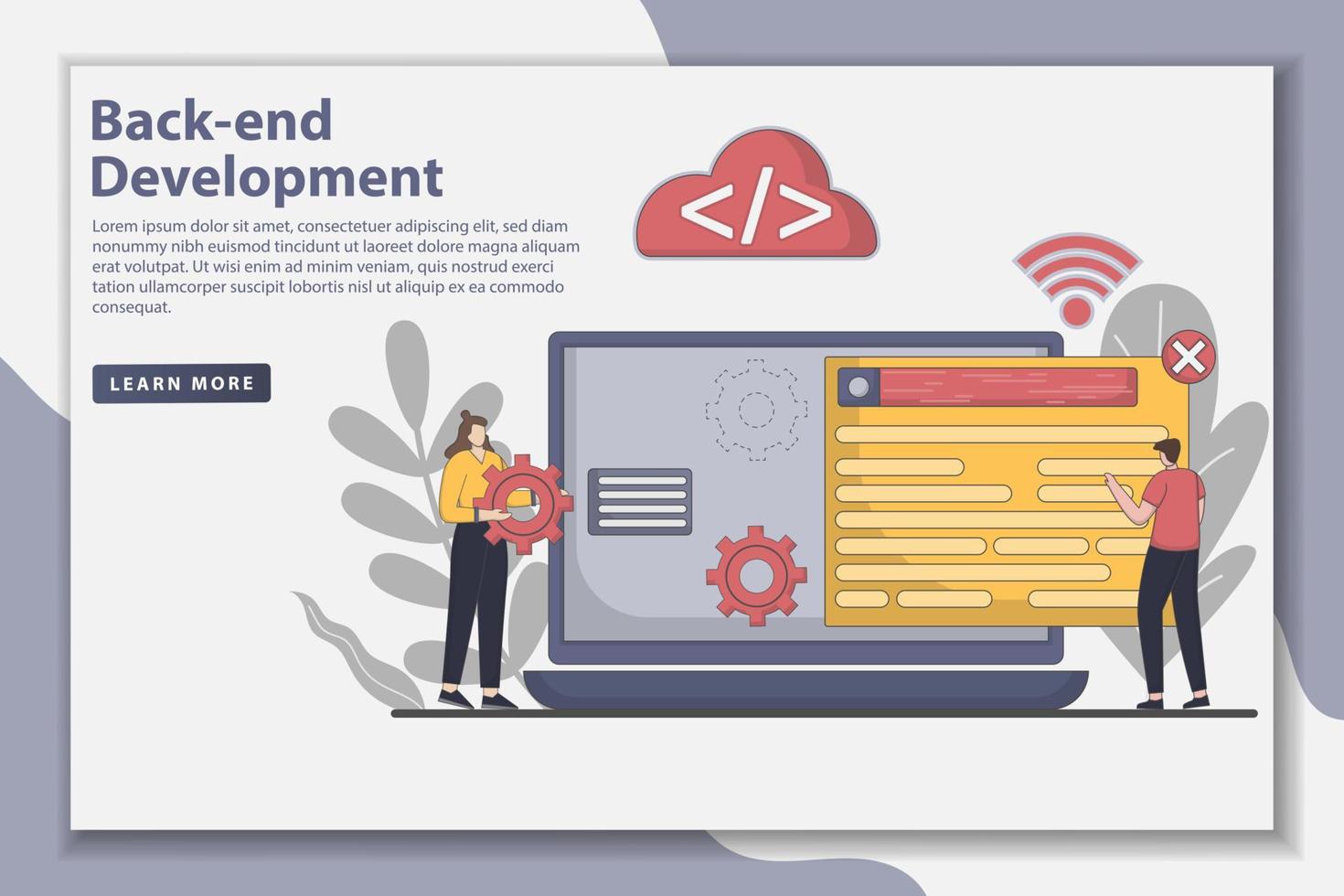 Back-end Development

Lorem ipsum dolor sit amet, consectetuer adipiscing elit, sed diam nonummy nibh euismod tincidunt ut laoreet dolore magna aliquam erat volutpat. Ut wisi enim ad minim veniam, quis nostrud exerci tation ullamcorper suscipit lobortis nisl ut aliquip ex ea commodo consequat.

LEARN MORE

</>